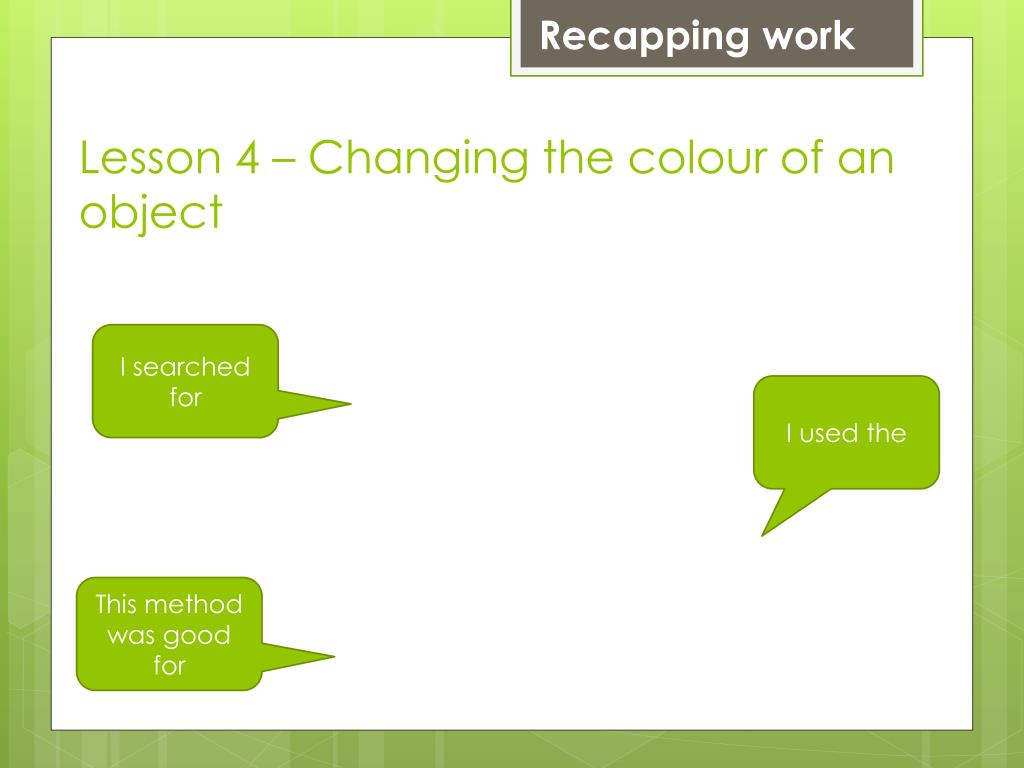 Recapping work

Lesson 4 – Changing the colour of an object

I searched for

I used the

This method was good for